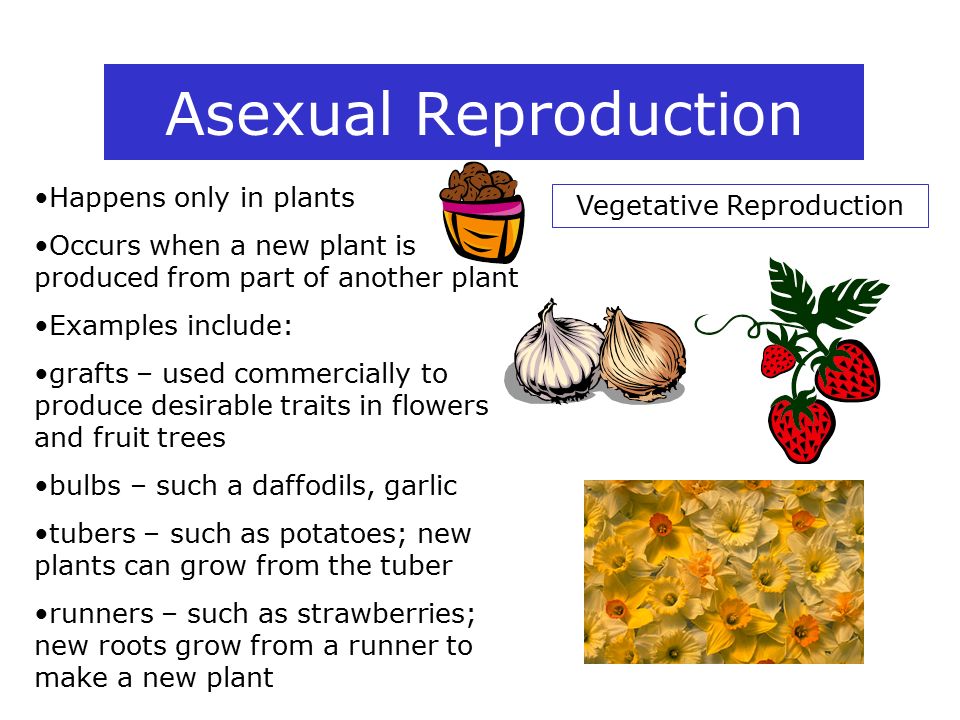 Asexual Reproduction

•Happens only in plants

•Occurs when a new plant is produced from part of another plant

•Examples include:

•grafts – used commercially to produce desirable traits in flowers and fruit trees

•bulbs – such a daffodils, garlic

•tubers – such as potatoes; new plants can grow from the tuber

•runners – such as strawberries; new roots grow from a runner to make a new plant

Vegetative Reproduction